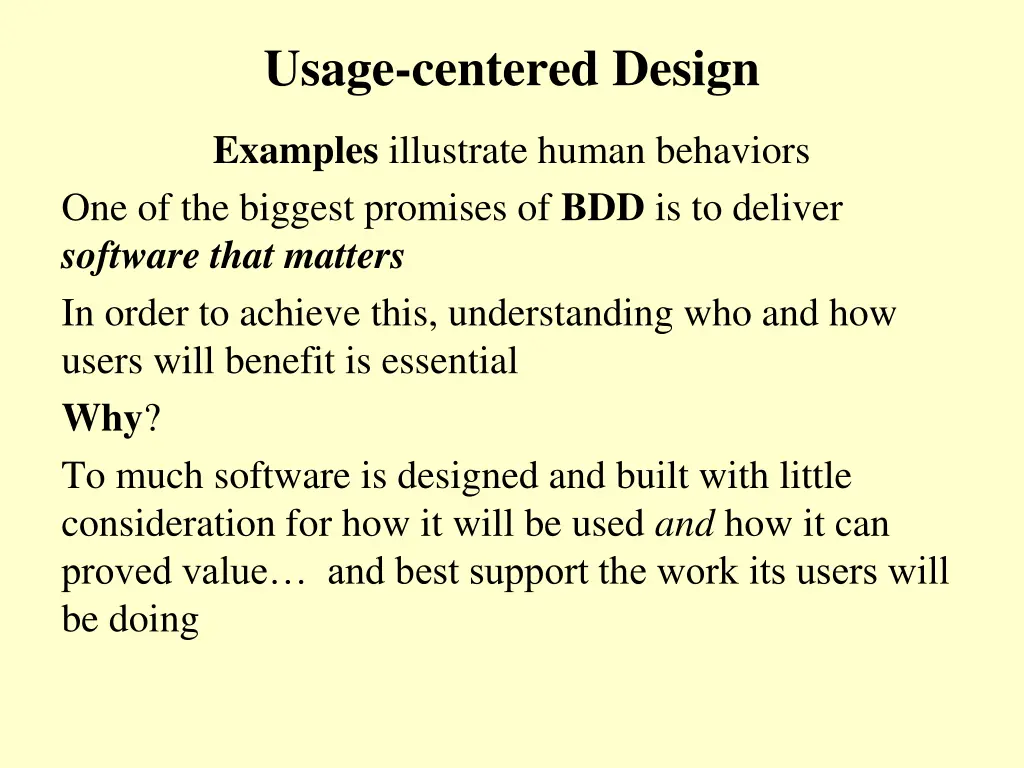 Usage-centered Design

Examples illustrate human behaviors

One of the biggest promises of BDD is to deliver software that matters

In order to achieve this, understanding who and how users will benefit is essential

Why?

To much software is designed and built with little consideration for how it will be used and how it can proved value… and best support the work its users will be doing